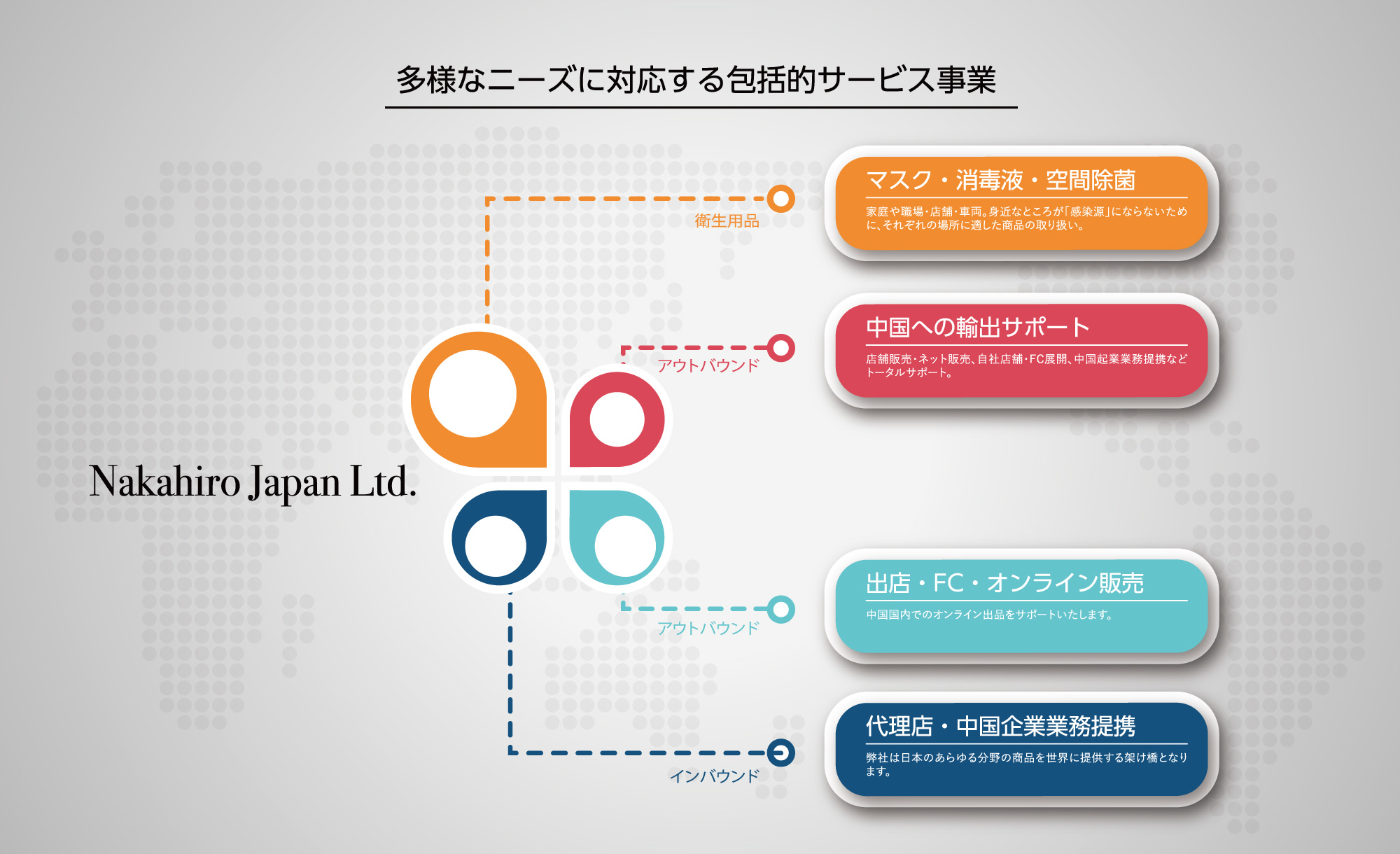 多様なニーズに対応する包括的サービス事業

Nakahiro Japan Ltd.

衛生用品

マスク・消毒液・空間除菌

家庭や職場・店舗・車両。身近なところが「感染源」にならないために、それぞれの場所に適した商品の取り扱い。

アウトバウンド

中国への輸出サポート

店舗販売・ネット販売、自社店舗・FC展開、中国起業業務提携などトータルサポート。

アウトバウンド

出店・FC・オンライン販売

中国国内でのオンライン出品をサポートいたします。

インバウンド

代理店・中国企業業務提携

弊社は日本のあらゆる分野の商品を世界に提供する架け橋となります。